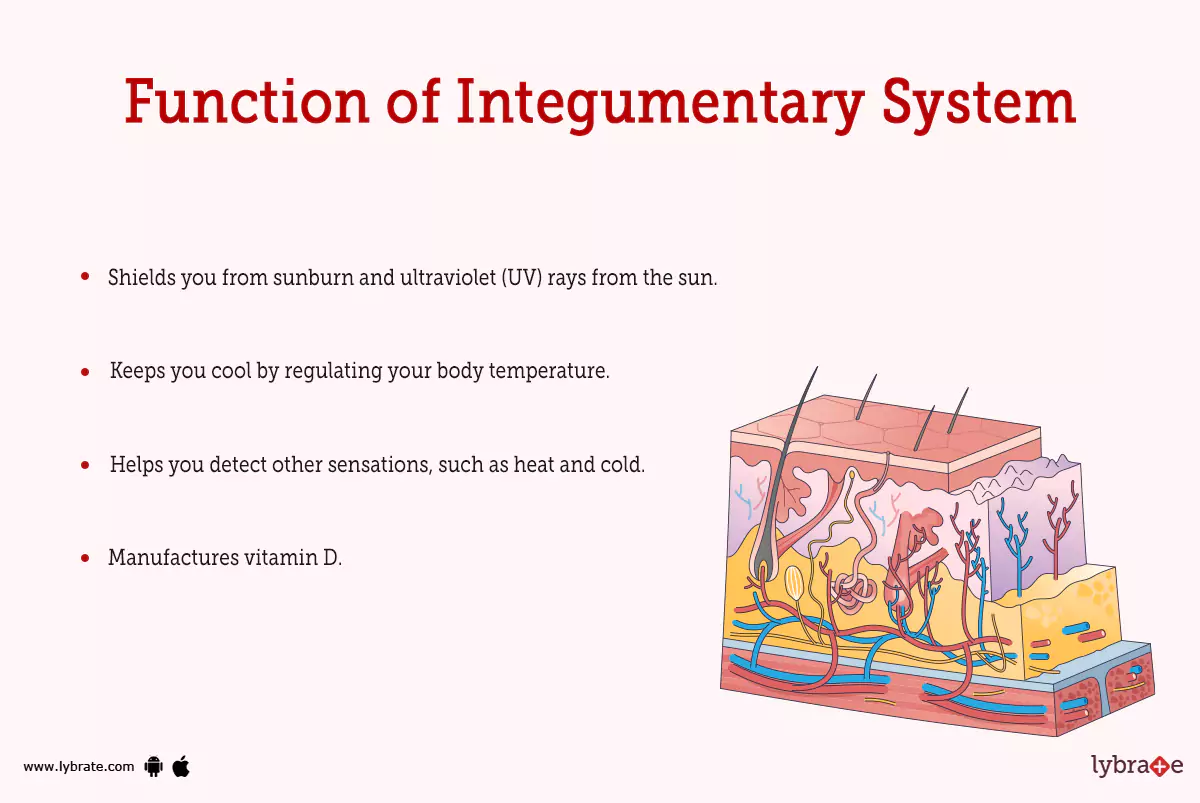 Function of Integumentary System

• Shields you from sunburn and ultraviolet (UV) rays from the sun.

• Keeps you cool by regulating your body temperature.

• Helps you detect other sensations, such as heat and cold.

• Manufactures vitamin D.

www.lybrate.com

lybrate